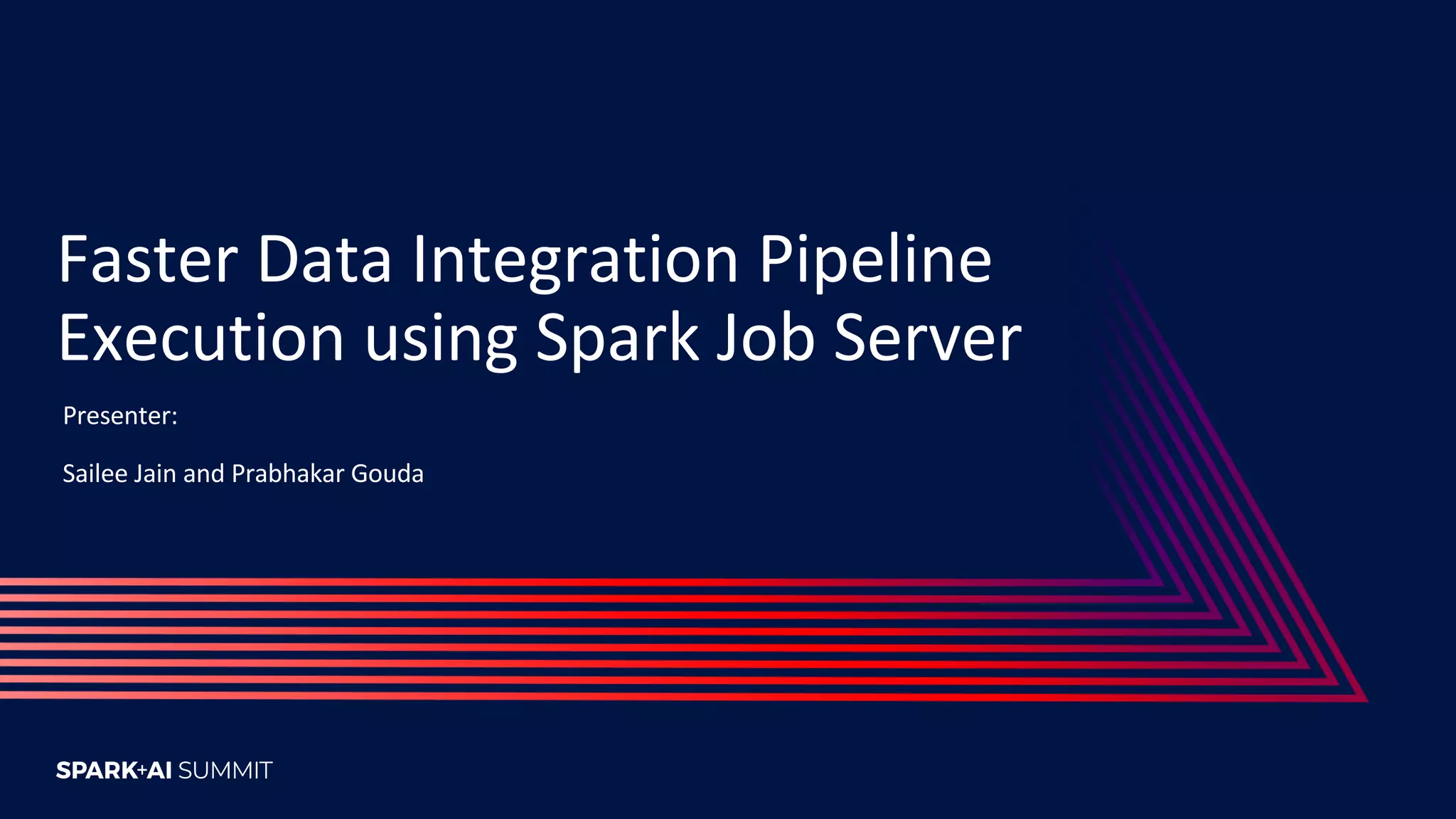 Faster Data Integration Pipeline Execution using Spark Job Server

Presenter:

Sailee Jain and Prabhakar Gouda

SPARK+AI SUMMIT